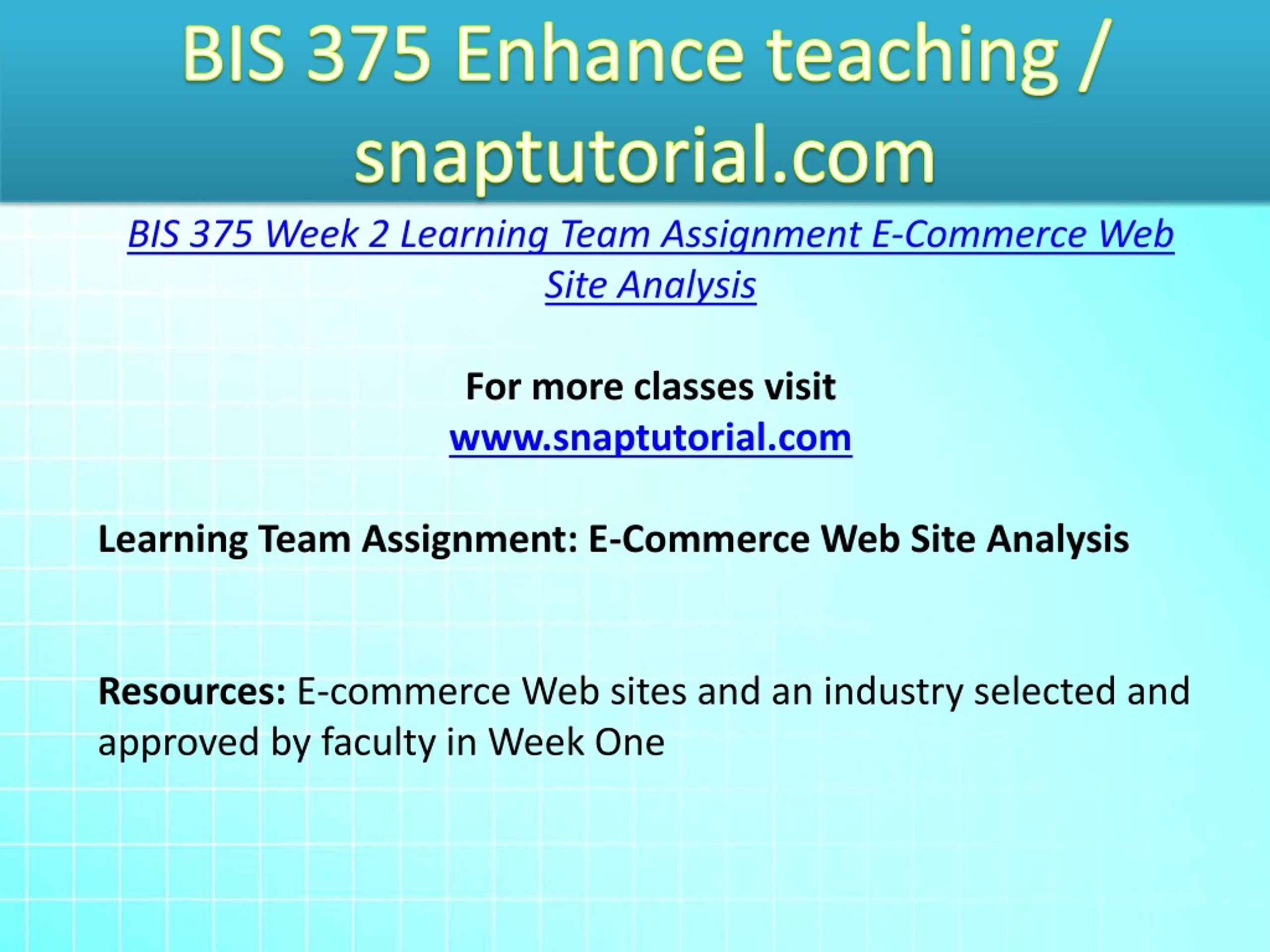 BIS 375 Enhance teaching / snaptutorial.com

BIS 375 Week 2 Learning Team Assignment E-Commerce Web Site Analysis

For more classes visit
www.snaptutorial.com

Learning Team Assignment: E-Commerce Web Site Analysis

Resources: E-commerce Web sites and an industry selected and approved by faculty in Week One